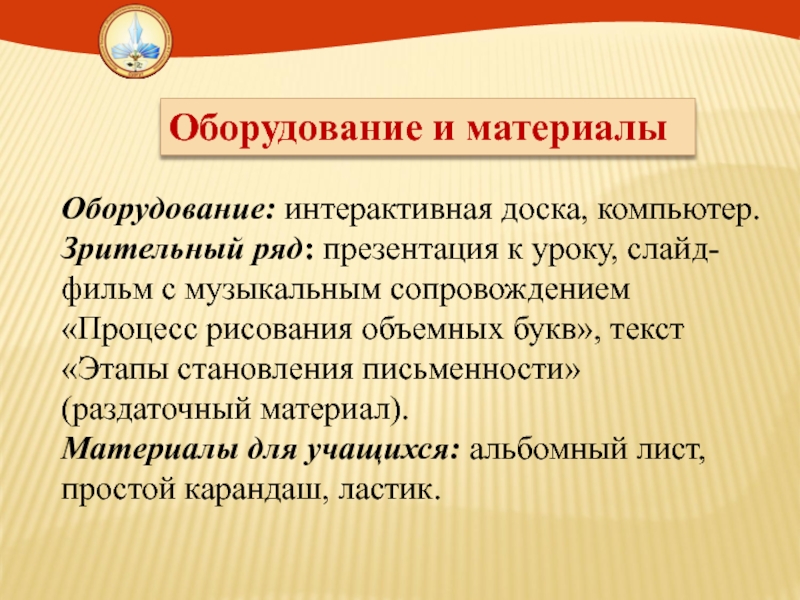 Оборудование и материалы

Оборудование: интерактивная доска, компьютер.
Зрительный ряд: презентация к уроку, слайд-фильм с музыкальным сопровождением «Процесс рисования объемных букв», текст «Этапы становления письменности» (раздаточный материал).
Материалы для учащихся: альбомный лист, простой карандаш, ластик.